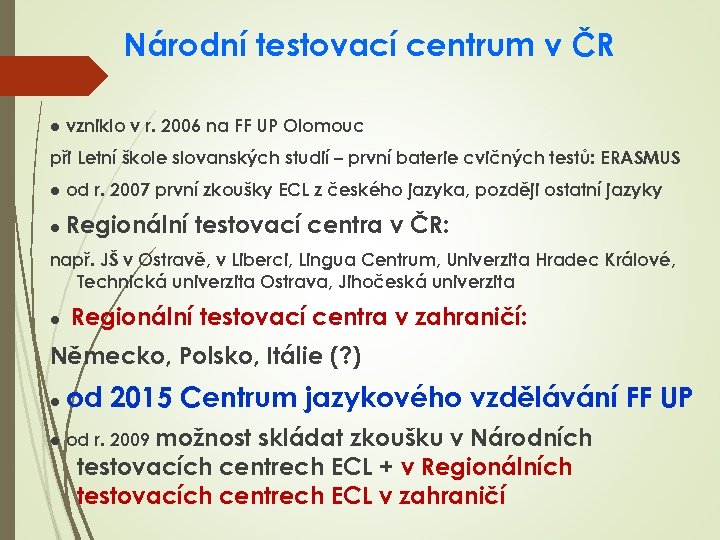 Národní testovací centrum v ČR

● vzniklo v r. 2006 na FF UP Olomouc

při Letní škole slovanských studií – první baterie cvičných testů: ERASMUS

● od r. 2007 první zkoušky ECL z českého jazyka, později ostatní jazyky

● Regionální testovací centra v ČR:

např. JŠ v Ostravě, v Liberci, Lingua Centrum, Univerzita Hradec Králové, Technická univerzita Ostrava, Jihočeská univerzita

● Regionální testovací centra v zahraničí:

Německo, Polsko, Itálie (?)

● od 2015 Centrum jazykového vzdělávání FF UP

● od r. 2009 možnost skládat zkoušku v Národních testovacích centrech ECL + v Regionálních testovacích centrech ECL v zahraničí